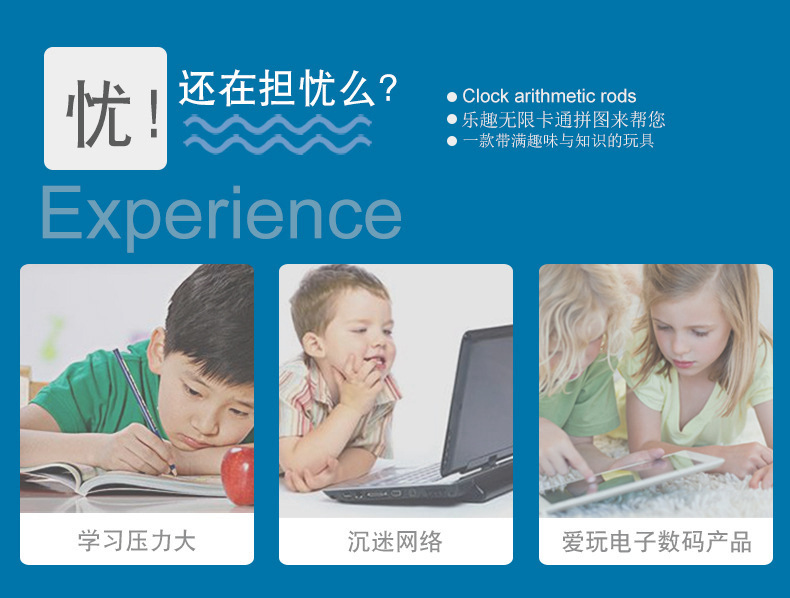 忧！

还在担忧么?

● Clock arithmetic rods
● 乐趣无限卡通拼图来帮您
● 一款带满趣味与知识的玩具

Experience

学习压力大

沉迷网络

爱玩电子数码产品